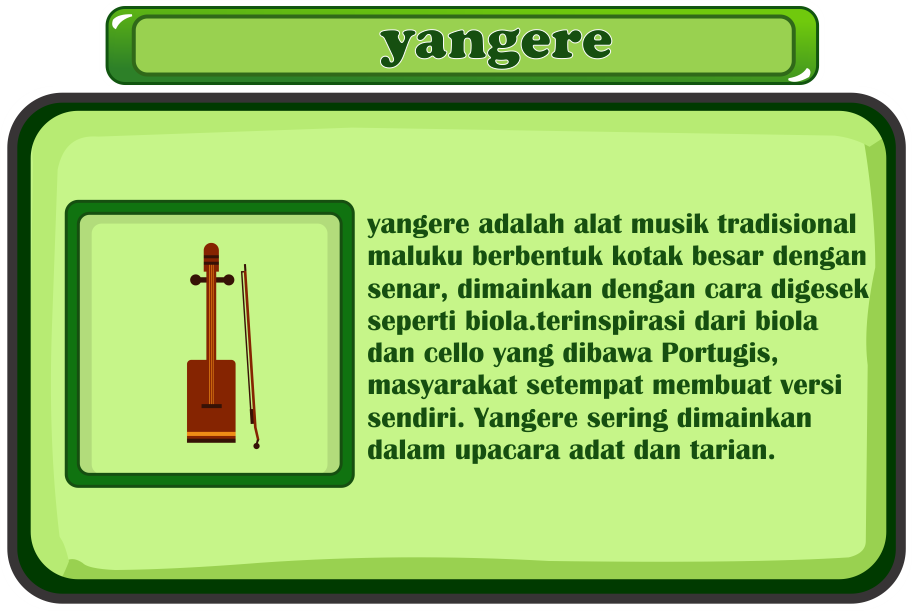 yangere

yangere adalah alat musik tradisional maluku berbentuk kotak besar dengan senar, dimainkan dengan cara digesek seperti biola.terinspirasi dari biola dan cello yang dibawa Portugis, masyarakat setempat membuat versi sendiri. Yangere sering dimainkan dalam upacara adat dan tarian.